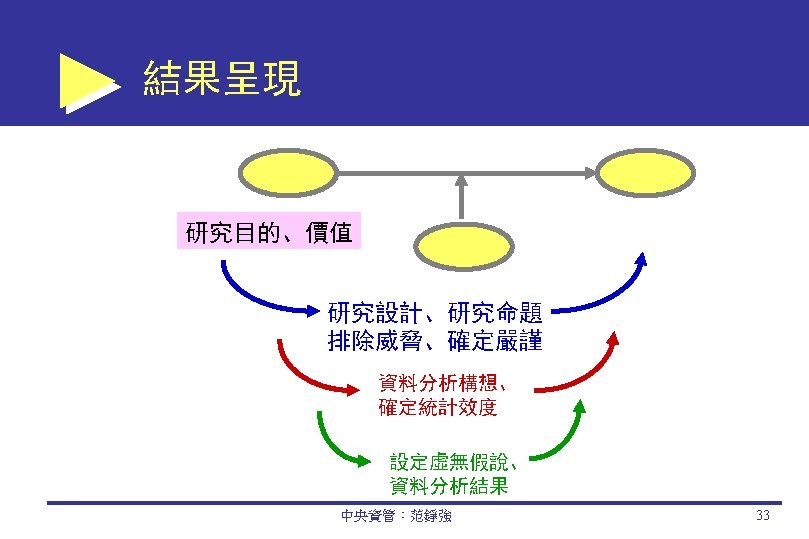 結果呈現

研究目的、價值

研究設計、研究命題
排除威脅、確定嚴謹

資料分析構想、
確定統計效度

設定虛無假說、
資料分析結果

中央資管：范錚強

33